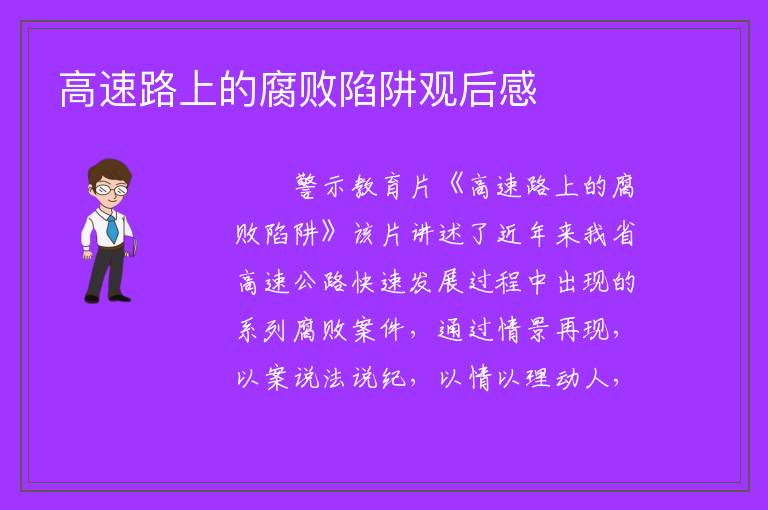 高速路上的腐败陷阱观后感

警示教育片《高速路上的腐败陷阱》该片讲述了近年来我省高速公路快速发展过程中出现的系列腐败案件，通过情景再现，以案说法说纪，以情以理动人，